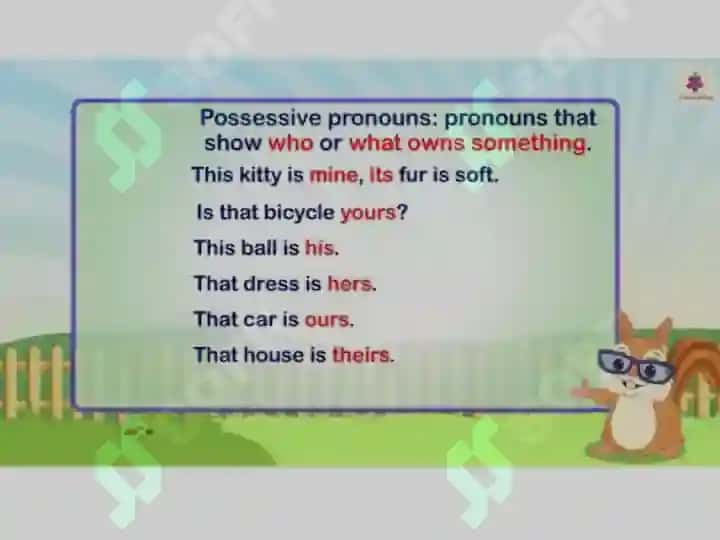 Possessive pronouns: pronouns that show who or what owns something.

This kitty is mine, its fur is soft.

Is that bicycle yours?

This ball is his.

That dress is hers.

That car is ours.

That house is theirs.